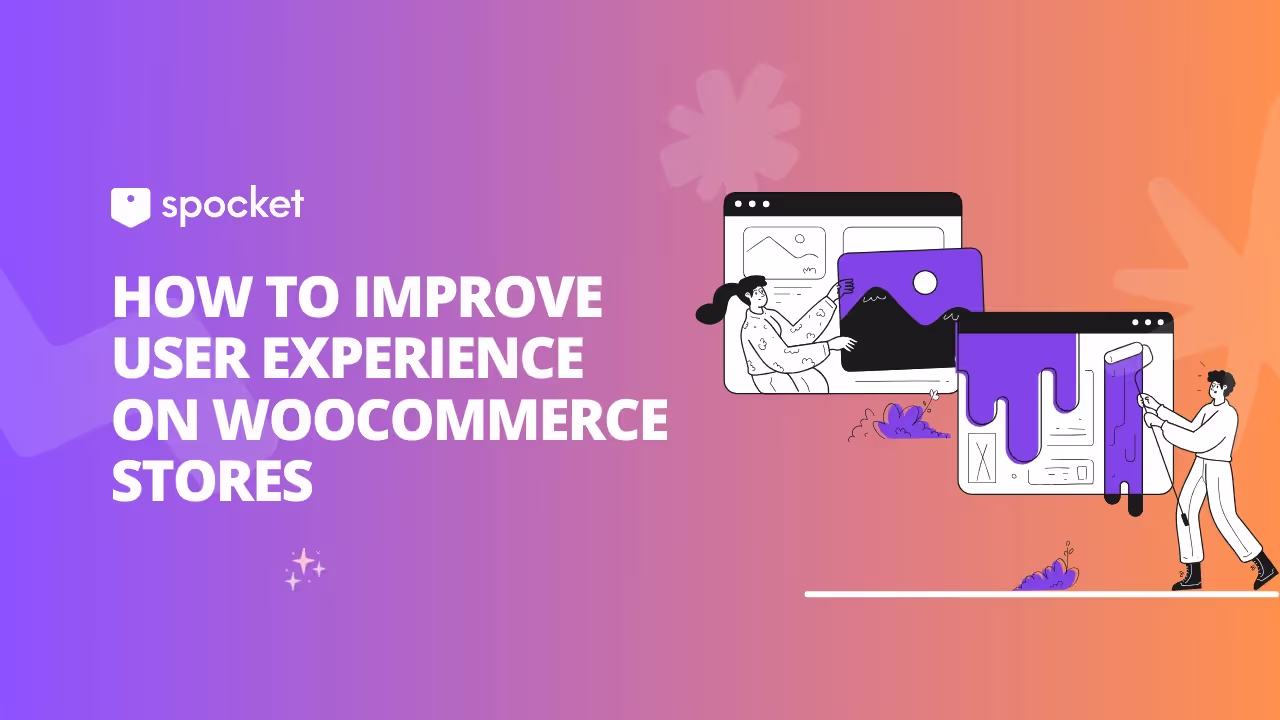 spocket

HOW TO IMPROVE USER EXPERIENCE ON WOOCOMMERCE STORES